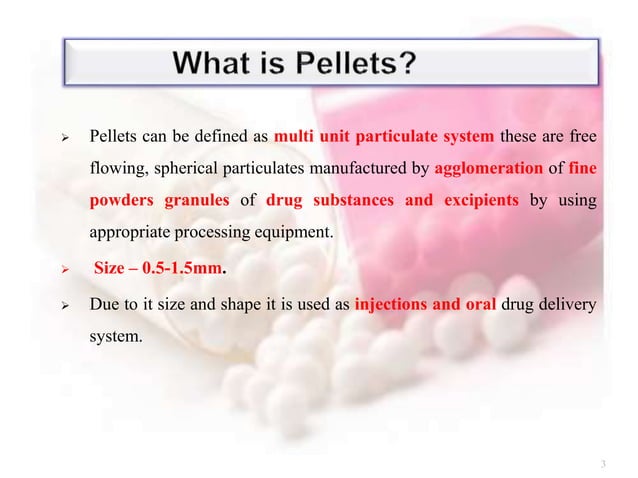 What is Pellets?

➢ Pellets can be defined as multi unit particulate system these are free flowing, spherical particulates manufactured by agglomeration of fine powders granules of drug substances and excipients by using appropriate processing equipment.

➢ Size – 0.5-1.5mm.

➢ Due to it size and shape it is used as injections and oral drug delivery system.

3